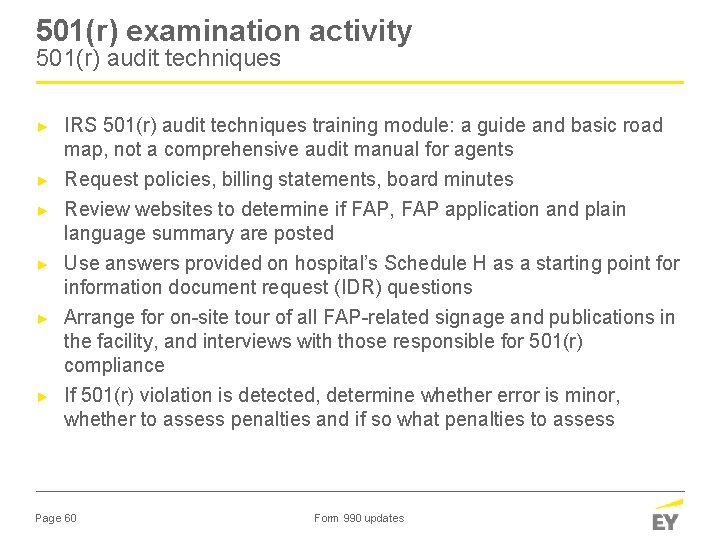 501(r) examination activity
501(r) audit techniques

► IRS 501(r) audit techniques training module: a guide and basic road map, not a comprehensive audit manual for agents
► Request policies, billing statements, board minutes
► Review websites to determine if FAP, FAP application and plain language summary are posted
► Use answers provided on hospital's Schedule H as a starting point for information document request (IDR) questions
► Arrange for on-site tour of all FAP-related signage and publications in the facility, and interviews with those responsible for 501(r) compliance
► If 501(r) violation is detected, determine whether error is minor, whether to assess penalties and if so what penalties to assess

Page 60

Form 990 updates

EY